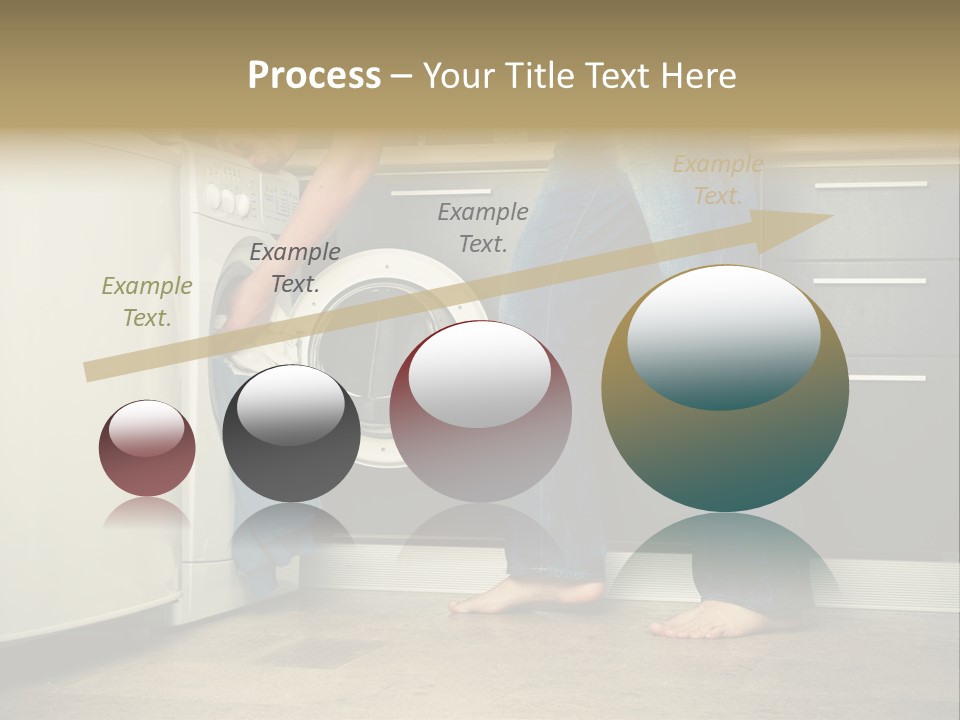 Process – Your Title Text Here

Example Text.

Example Text.

Example Text.

Example Text.